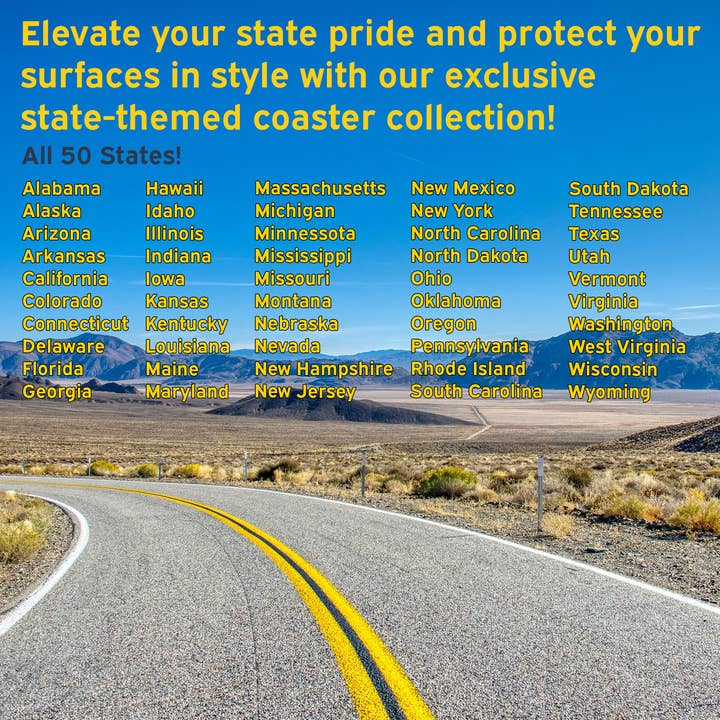 Elevate your state pride and protect your surfaces in style with our exclusive state-themed coaster collection!

All 50 States!

Alabama
Alaska
Arizona
Arkansas
California
Colorado
Connecticut
Delaware
Florida
Georgia

Hawaii
Idaho
Illinois
Indiana
Iowa
Kansas
Kentucky
Louisiana
Maine
Maryland

Massachusetts
Michigan
Minnessota
Mississippi
Missouri
Montana
Nebraska
Nevada
New Hampshire
New Jersey

New Mexico
New York
North Carolina
North Dakota
Ohio
Oklahoma
Oregon
Pennsylvania
Rhode Island
South Carolina

South Dakota
Tennessee
Texas
Utah
Vermont
Virginia
Washington
West Virginia
Wisconsin
Wyoming